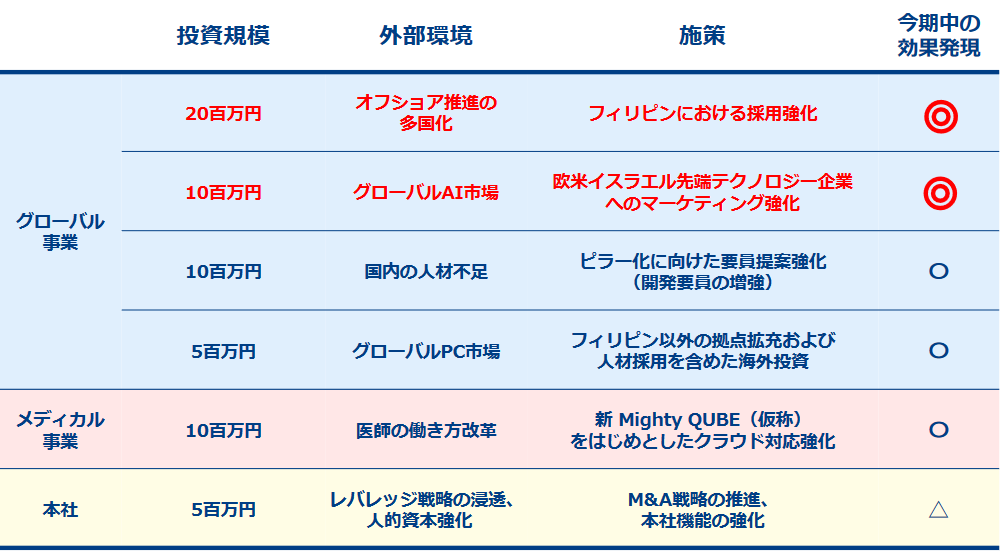 |  | 投資規模 | 外部環境 | 施策 | 今期中の効果発現 |
|---|---|---|---|---|
| グローバル事業 | 20百万円 | オフショア推進の多国化 | フィリピンにおける採用強化 | ◎ |
| | 10百万円 | グローバルAI市場 | 欧米イスラエル先端テクノロジー企業へのマーケティング強化 | ◎ |
| | 10百万円 | 国内の人材不足 | ピラー化に向けた要員提案強化（開発要員の増強） | ○ |
| | 5百万円 | グローバルPC市場 | フィリピン以外の拠点拡充および人材採用を含めた海外投資 | ○ |
| メディカル事業 | 10百万円 | 医師の働き方改革 | 新 Mighty QUBE（仮称）をはじめとしたクラウド対応強化 | ○ |
| 本社 | 5百万円 | レバレッジ戦略の浸透、人的資本強化 | M&A戦略の推進、本社機能の強化 | △ |